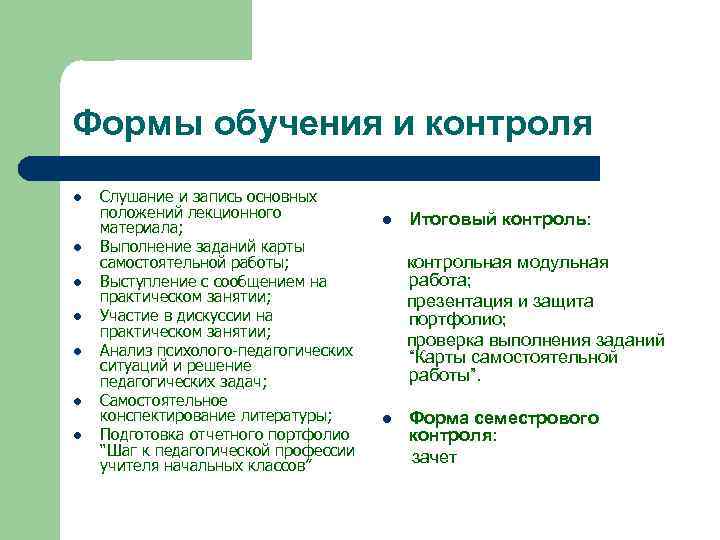 Формы обучения и контроля

- Слушание и запись основных положений лекционного материала;
- Выполнение заданий карты самостоятельной работы;
- Выступление с сообщением на практическом занятии;
- Участие в дискуссии на практическом занятии;
- Анализ психолого-педагогических ситуаций и решение педагогических задач;
- Самостоятельное конспектирование литературы;
- Подготовка отчетного портфолио "Шаг к педагогической профессии учителя начальных классов"

- Итоговый контроль:

контрольная модульная работа;
презентация и защита портфолио;
проверка выполнения заданий "Карты самостоятельной работы".

- Форма семестрового контроля:
зачет